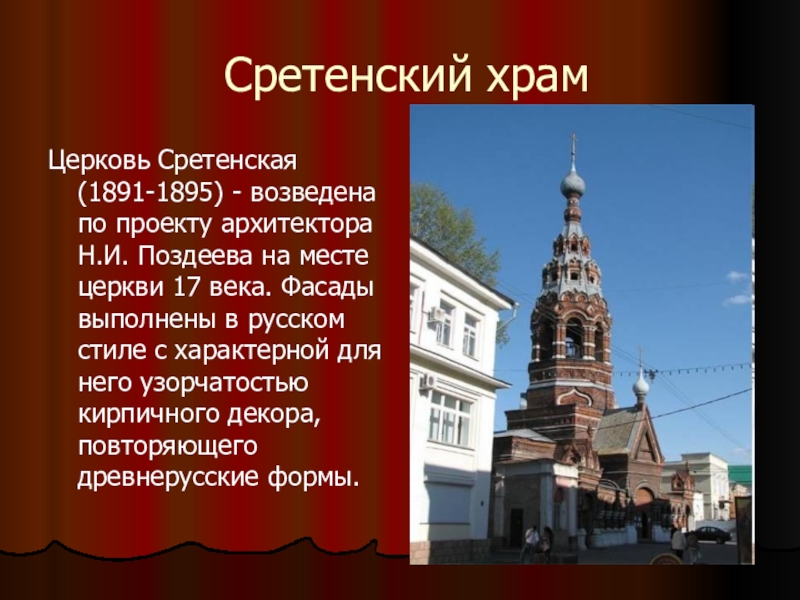 Сретенский храм

Церковь Сретенская (1891-1895) - возведена по проекту архитектора Н.И. Поздеева на месте церкви 17 века. Фасады выполнены в русском стиле с характерной для него узорчатостью кирпичного декора, повторяющего древнерусские формы.